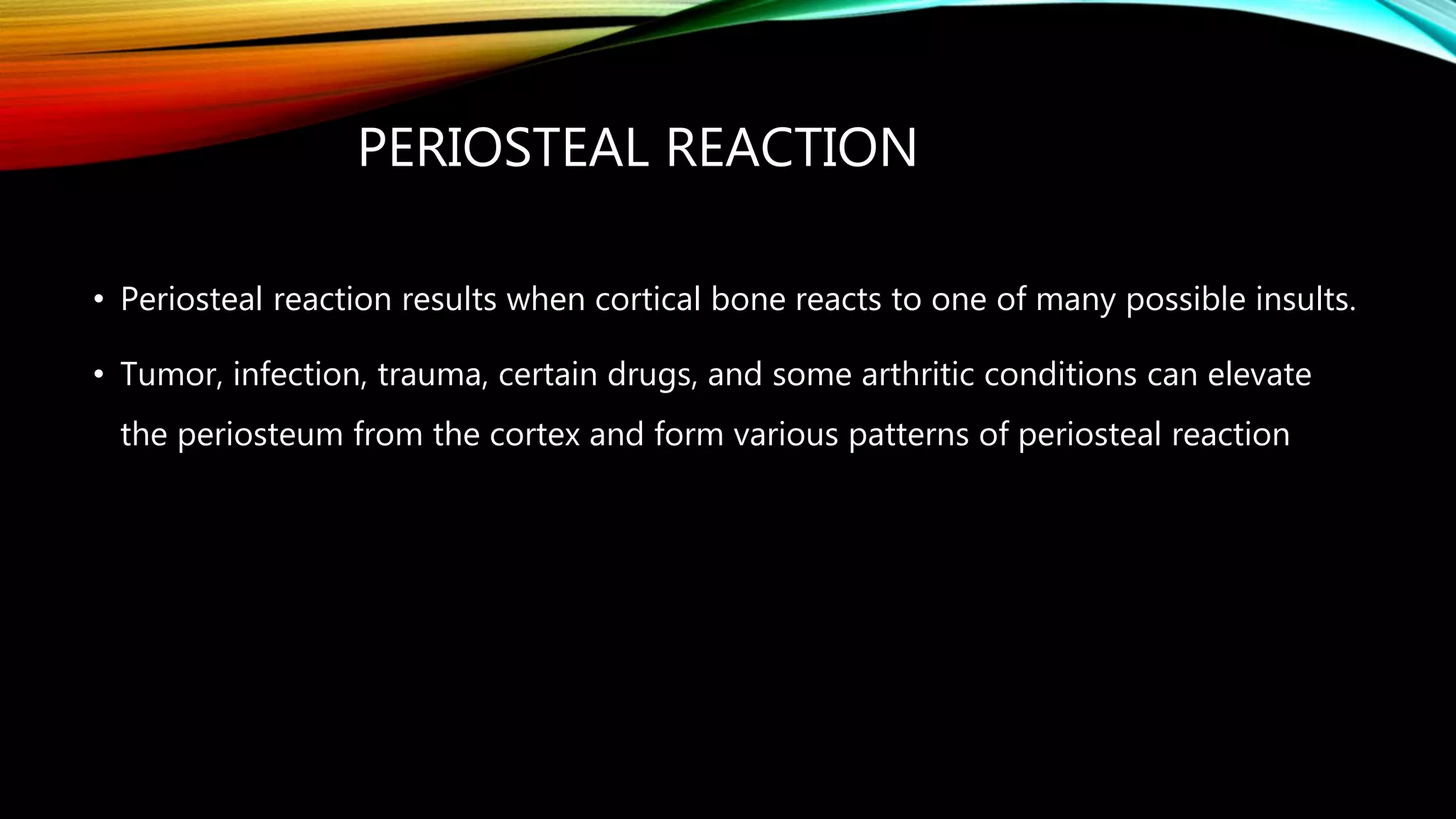 PERIOSTEAL REACTION

• Periosteal reaction results when cortical bone reacts to one of many possible insults.

• Tumor, infection, trauma, certain drugs, and some arthritic conditions can elevate the periosteum from the cortex and form various patterns of periosteal reaction